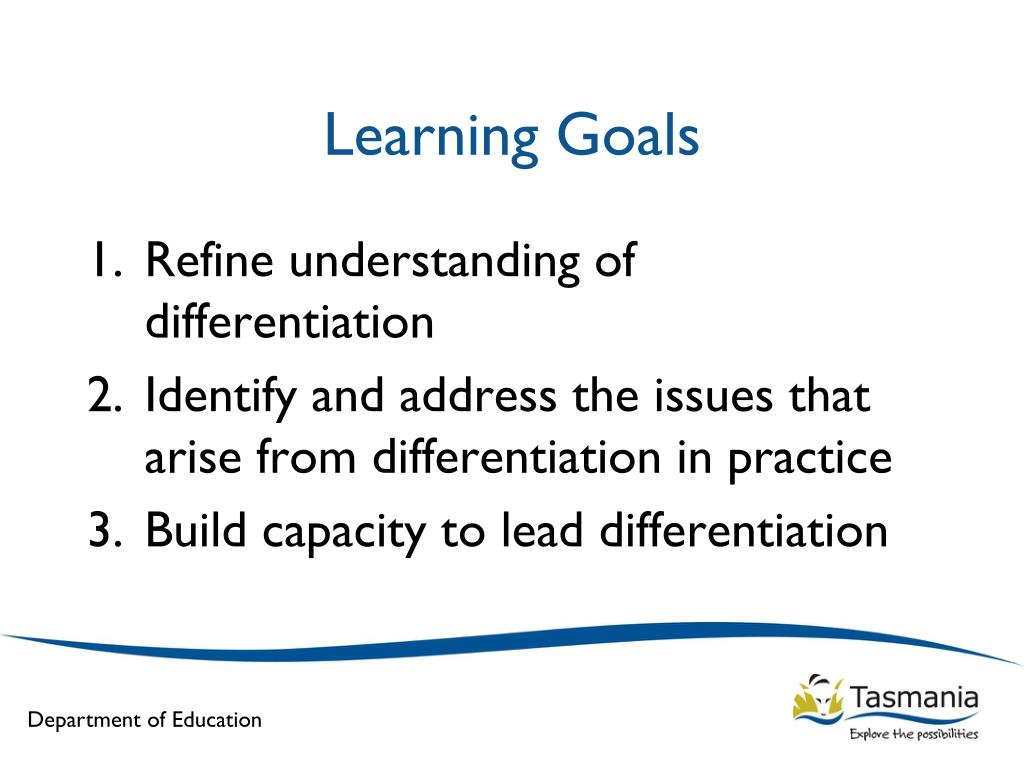 Learning Goals

1. Refine understanding of differentiation
2. Identify and address the issues that arise from differentiation in practice
3. Build capacity to lead differentiation

Department of Education

Tasmania
Explore the possibilities